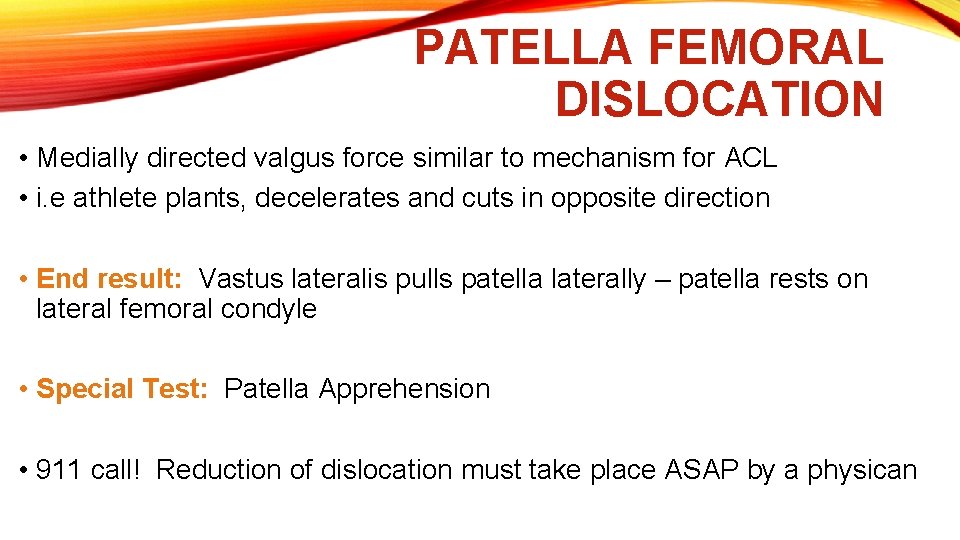 PATELLA FEMORAL DISLOCATION

• Medially directed valgus force similar to mechanism for ACL
• i.e athlete plants, decelerates and cuts in opposite direction

• End result: Vastus lateralis pulls patella laterally – patella rests on lateral femoral condyle

• Special Test: Patella Apprehension

• 911 call! Reduction of dislocation must take place ASAP by a physican